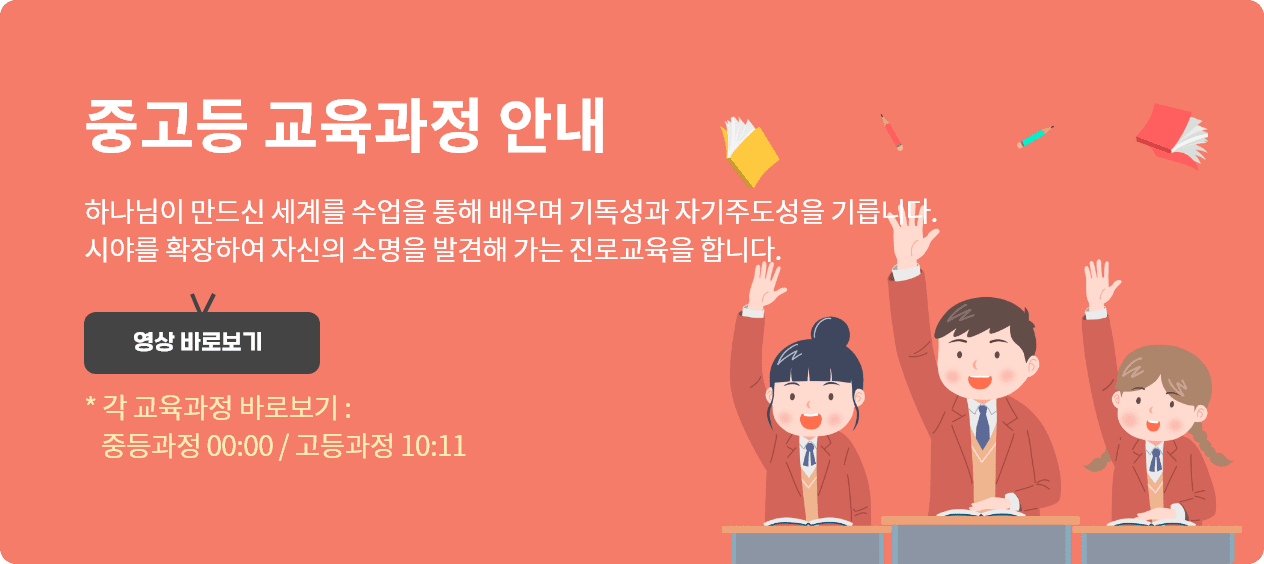 중고등 교육과정 안내

하나님이 만드신 세계를 수업을 통해 배우며 기독성과 자기주도성을 기릅니다.
시야를 확장하여 자신의 소명을 발견해 가는 진로교육을 합니다.

영상 바로보기

* 각 교육과정 바로보기 :
중등과정 00:00 / 고등과정 10:11